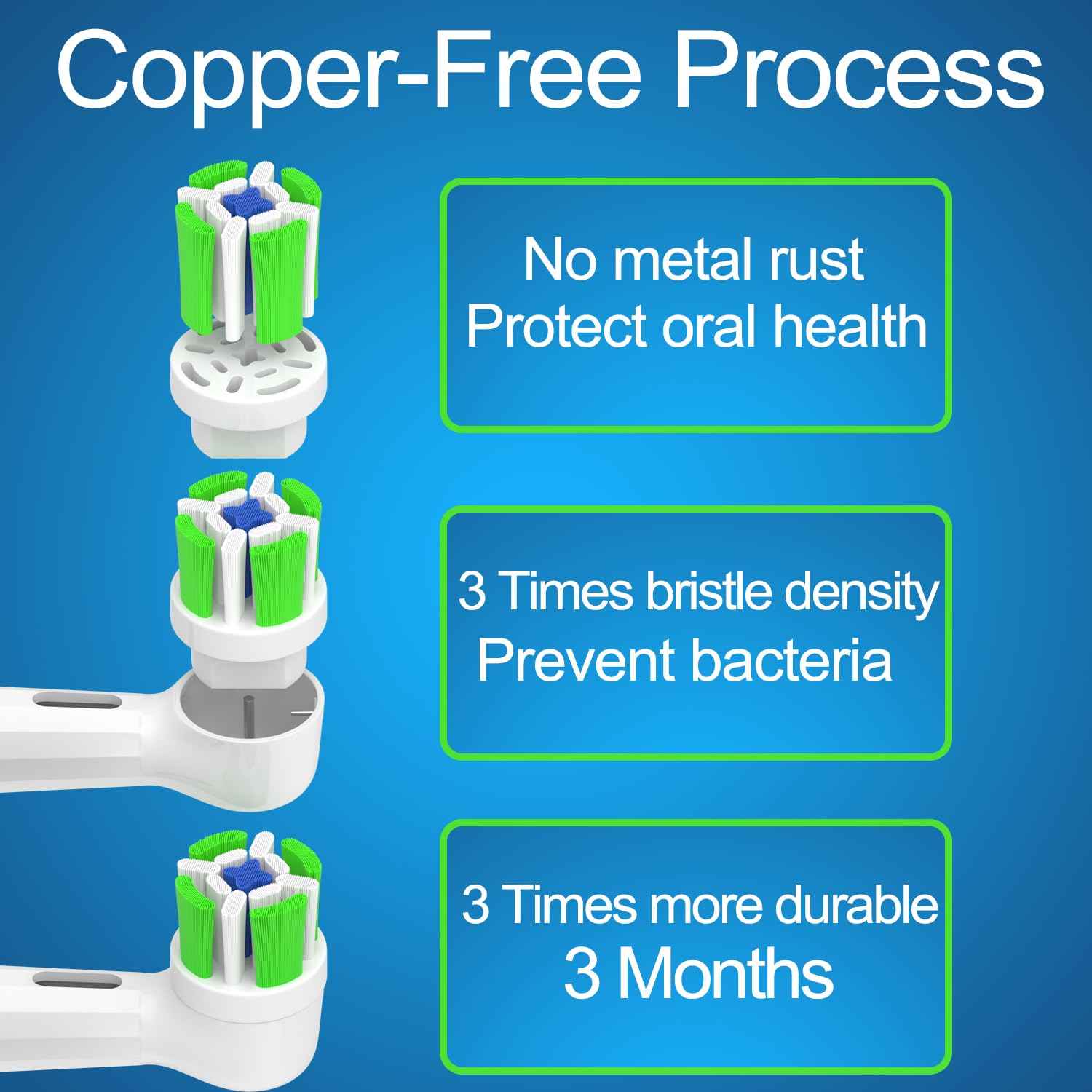 Copper-Free Process

No metal rust
Protect oral health

3 Times bristle density
Prevent bacteria

3 Times more durable
3 Months